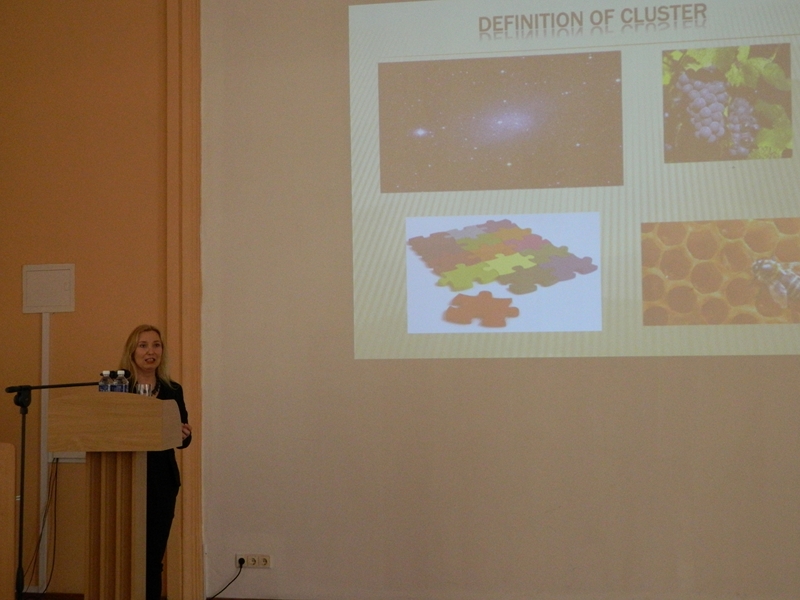 DEFINITION OF CLUSTER